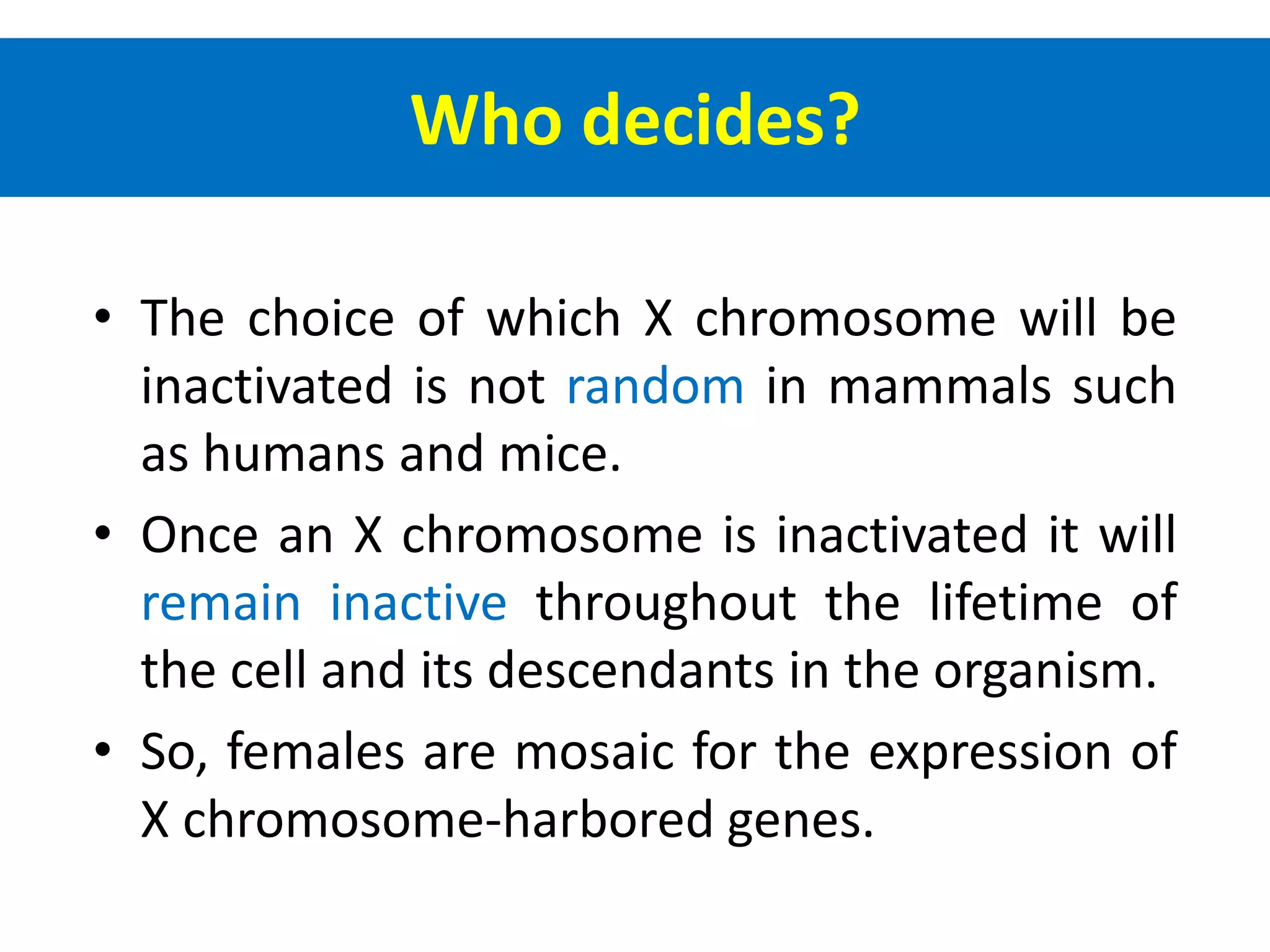 Who decides?

• The choice of which X chromosome will be inactivated is not random in mammals such as humans and mice.

• Once an X chromosome is inactivated it will remain inactive throughout the lifetime of the cell and its descendants in the organism.

• So, females are mosaic for the expression of X chromosome-harbored genes.